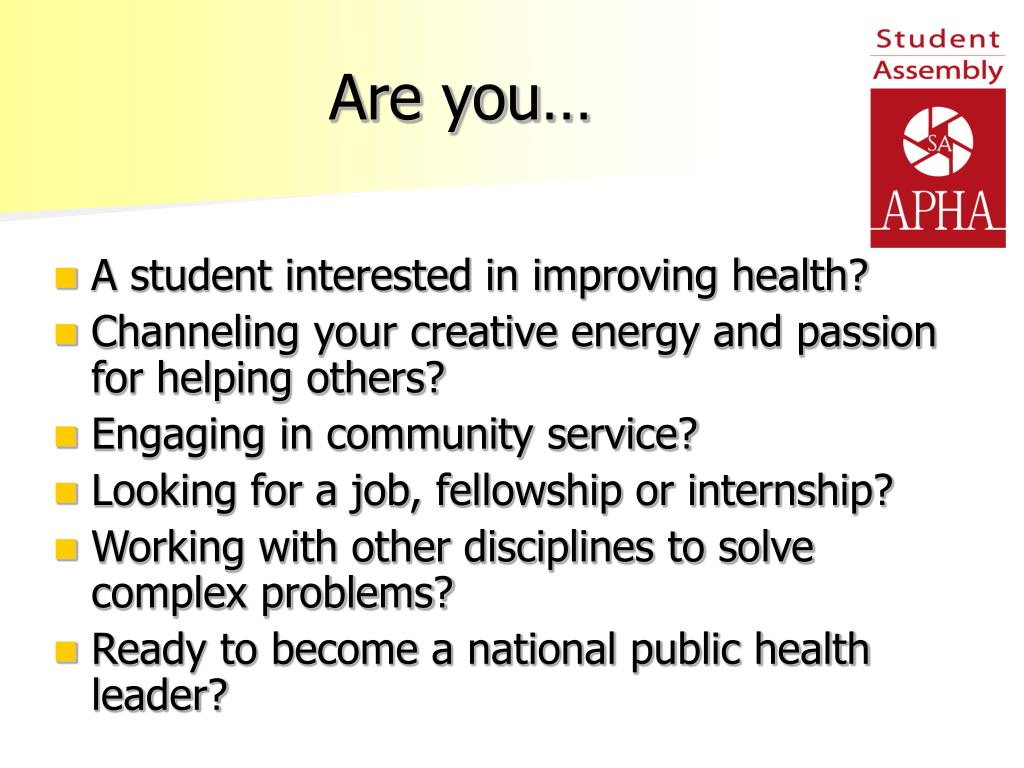 Are you…

Student Assembly

SA

APHA

- A student interested in improving health?
- Channeling your creative energy and passion for helping others?
- Engaging in community service?
- Looking for a job, fellowship or internship?
- Working with other disciplines to solve complex problems?
- Ready to become a national public health leader?